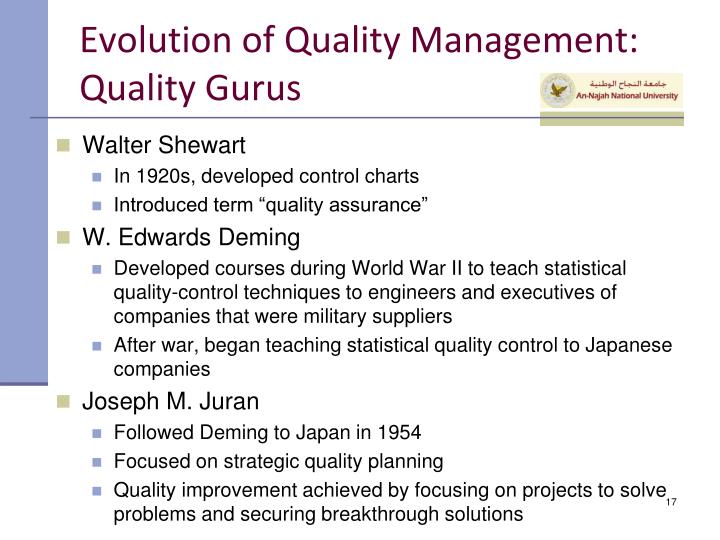 Evolution of Quality Management: Quality Gurus

جامعة النجاح الوطنية
An-Najah National University

Walter Shewart
In 1920s, developed control charts
Introduced term “quality assurance”

W. Edwards Deming
Developed courses during World War II to teach statistical quality-control techniques to engineers and executives of companies that were military suppliers
After war, began teaching statistical quality control to Japanese companies

Joseph M. Juran
Followed Deming to Japan in 1954
Focused on strategic quality planning
Quality improvement achieved by focusing on projects to solve problems and securing breakthrough solutions

17